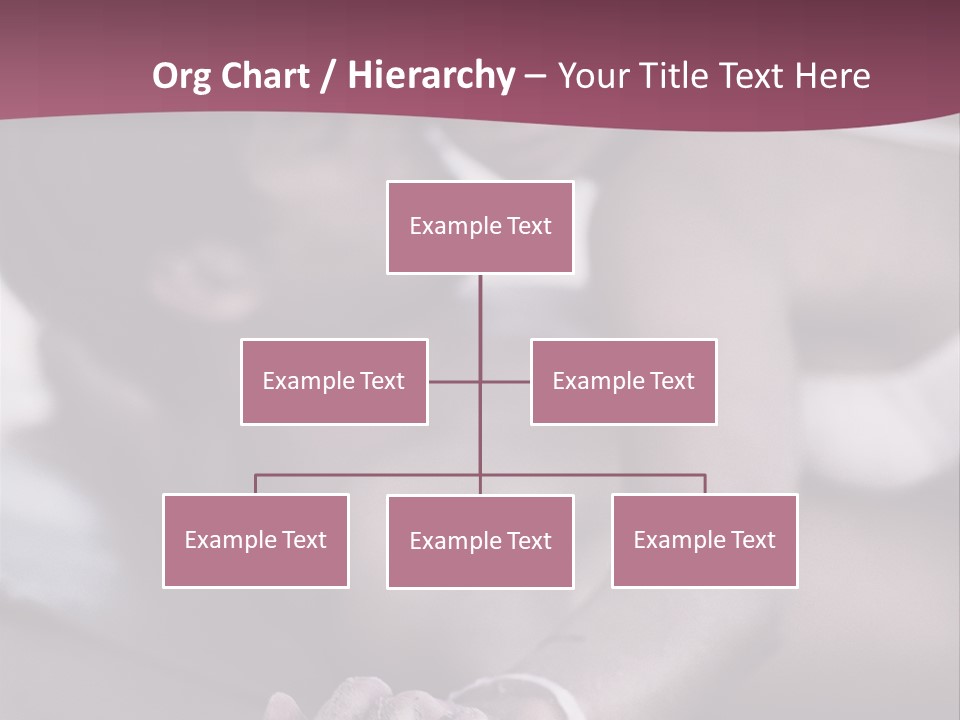 Org Chart / Hierarchy – Your Title Text Here

Example Text

Example Text

Example Text

Example Text

Example Text

Example Text